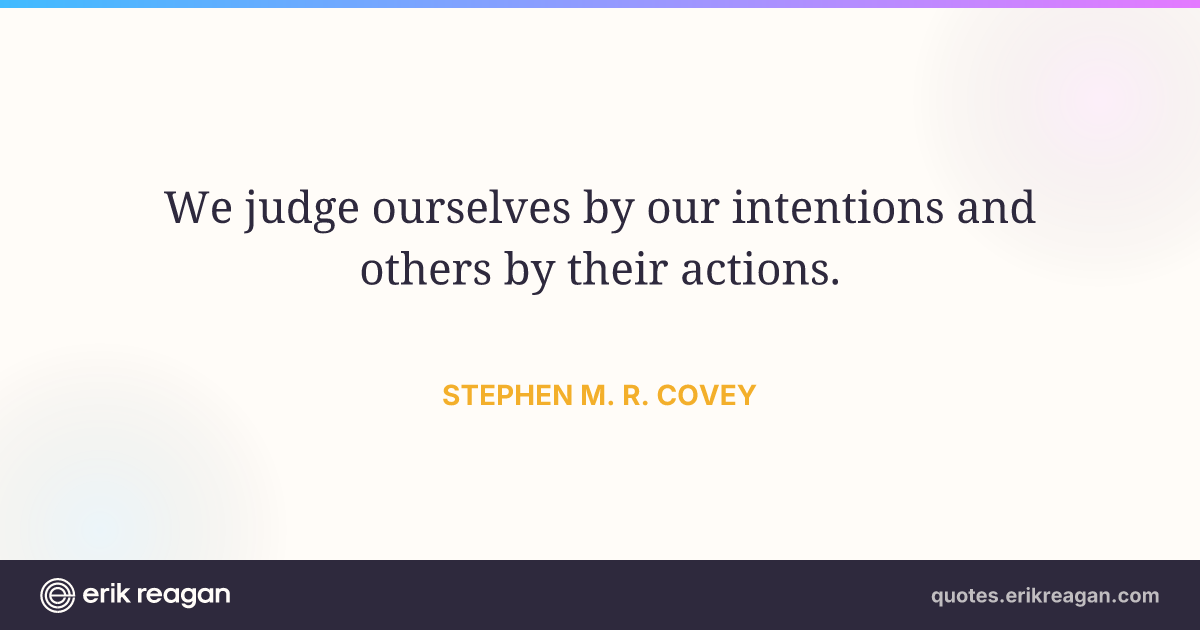 We judge ourselves by our intentions and others by their actions.

STEPHEN M. R. COVEY

erik reagan

quotes.erikreagan.com